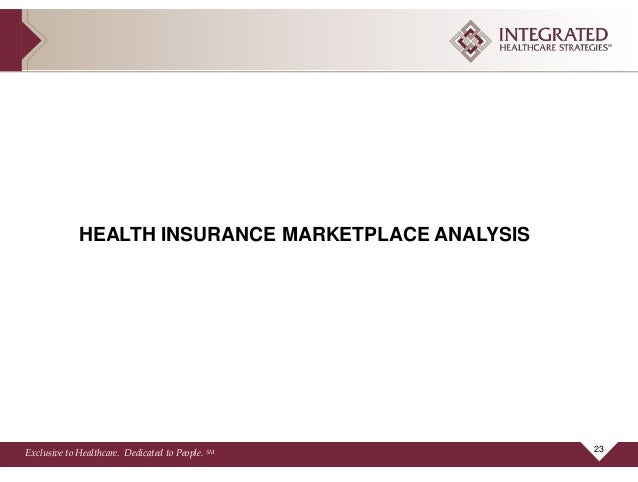 INTEGRATED
HEALTHCARE STRATEGIES℠

HEALTH INSURANCE MARKETPLACE ANALYSIS

Exclusive to Healthcare. Dedicated to People. ℠

23